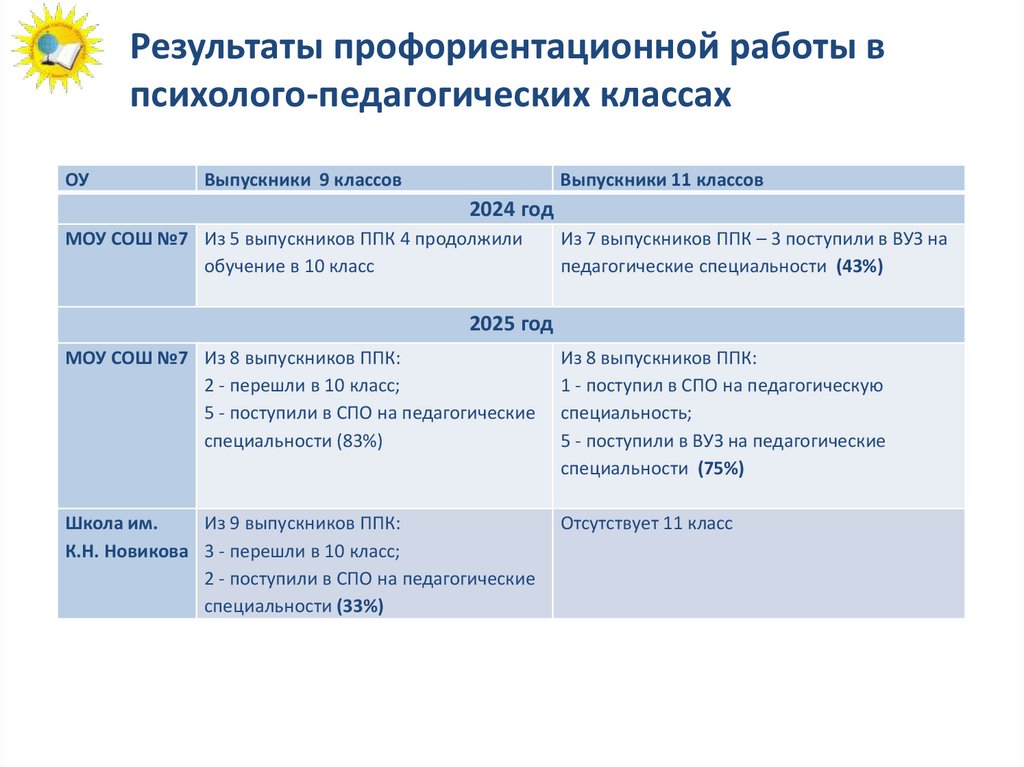 Результаты профориентационной работы в психолого-педагогических классах

| ОУ | Выпускники 9 классов | Выпускники 11 классов |
|---|---|---|
| 2024 год | | |
| МОУ СОШ №7 | Из 5 выпускников ППК 4 продолжили обучение в 10 класс | Из 7 выпускников ППК – 3 поступили в ВУЗ на педагогические специальности (43%) |
| 2025 год | | |
| МОУ СОШ №7 | Из 8 выпускников ППК: 2 - перешли в 10 класс; 5 - поступили в СПО на педагогические специальности (83%) | Из 8 выпускников ППК: 1 - поступил в СПО на педагогическую специальность; 5 - поступили в ВУЗ на педагогические специальности (75%) |
| Школа им. К.Н. Новикова | Из 9 выпускников ППК: 3 - перешли в 10 класс; 2 - поступили в СПО на педагогические специальности (33%) | Отсутствует 11 класс |